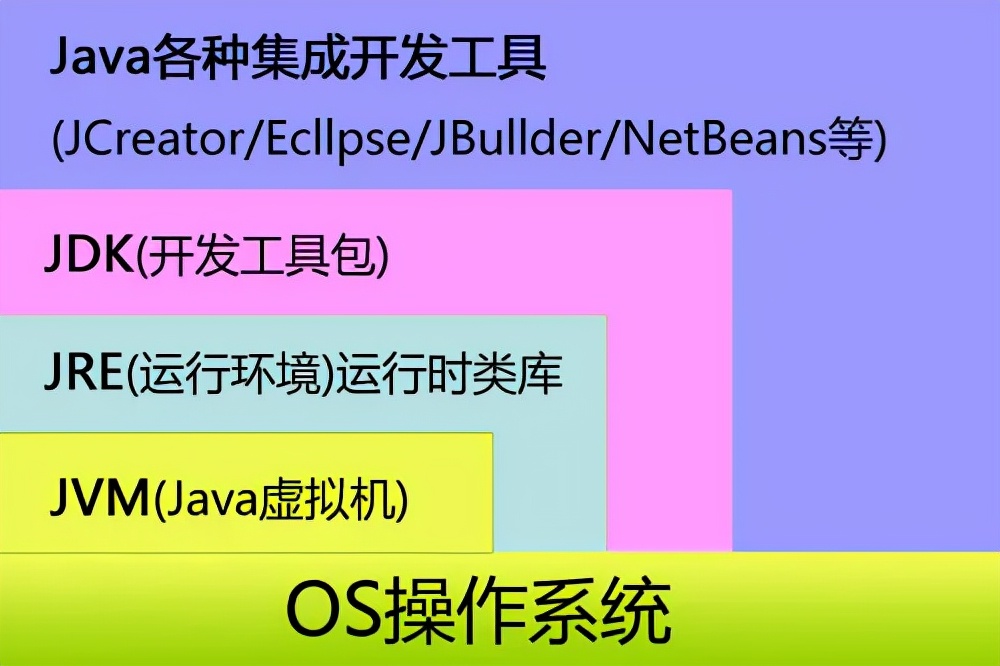 Java各种集成开发工具

(JCreator/Ecllpse/JBullder/NetBeans等)

JDK(开发工具包)

JRE(运行环境)运行时类库

JVM(Java虚拟机)

OS操作系统